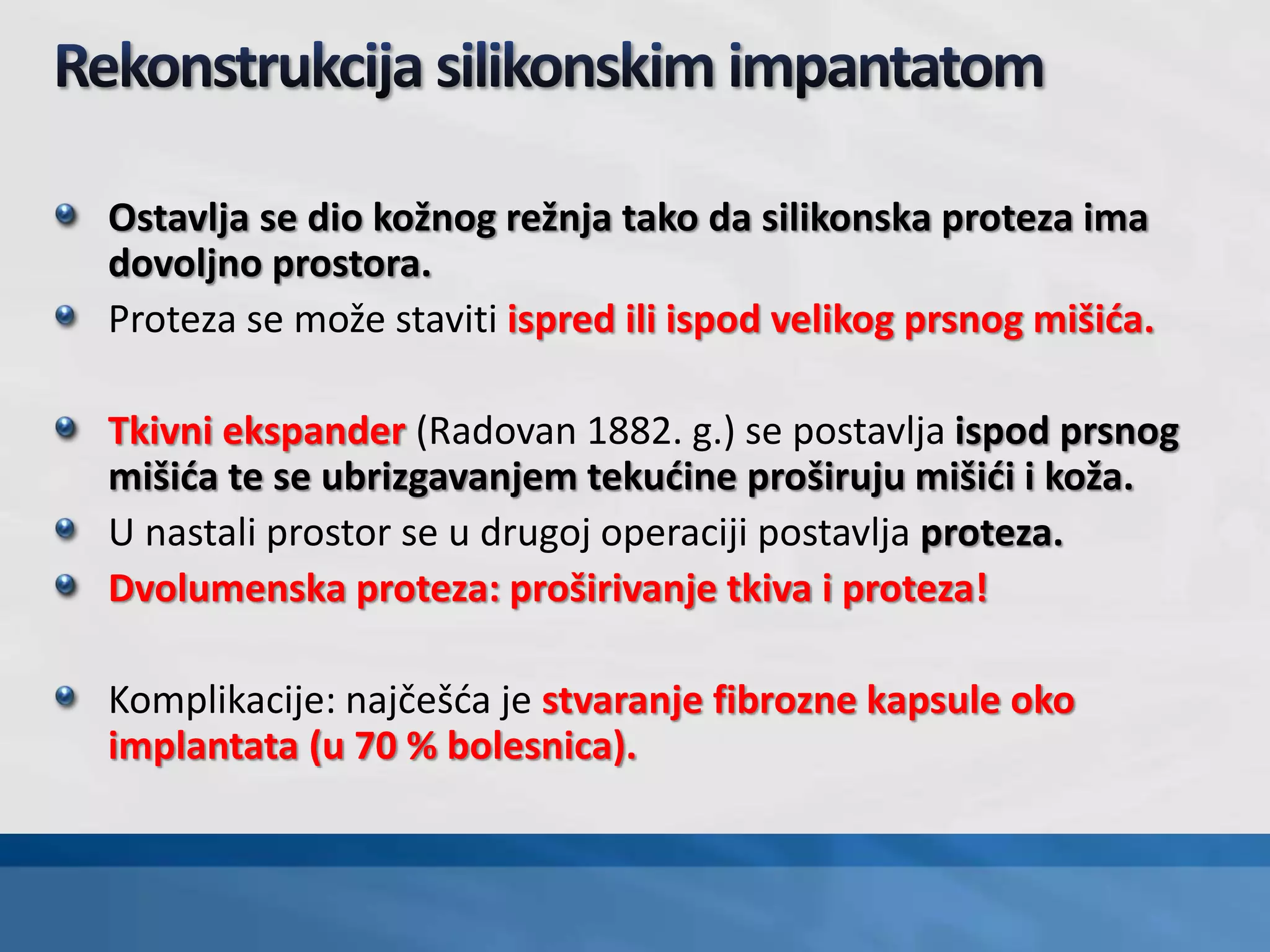 Rekonstrukcija silikonskim impantatom

Ostavlja se dio kožnog režnja tako da silikonska proteza ima dovoljno prostora.

Proteza se može staviti ispred ili ispod velikog prsnog mišića.

Tkivni ekspander (Radovan 1882. g.) se postavlja ispod prsnog mišića te se ubrizgavanjem tekućine proširuju mišići i koža.

U nastali prostor se u drugoj operaciji postavlja proteza.

Dvolumenska proteza: proširivanje tkiva i proteza!

Komplikacije: najčešća je stvaranje fibrozne kapsule oko implantata (u 70 % bolesnica).